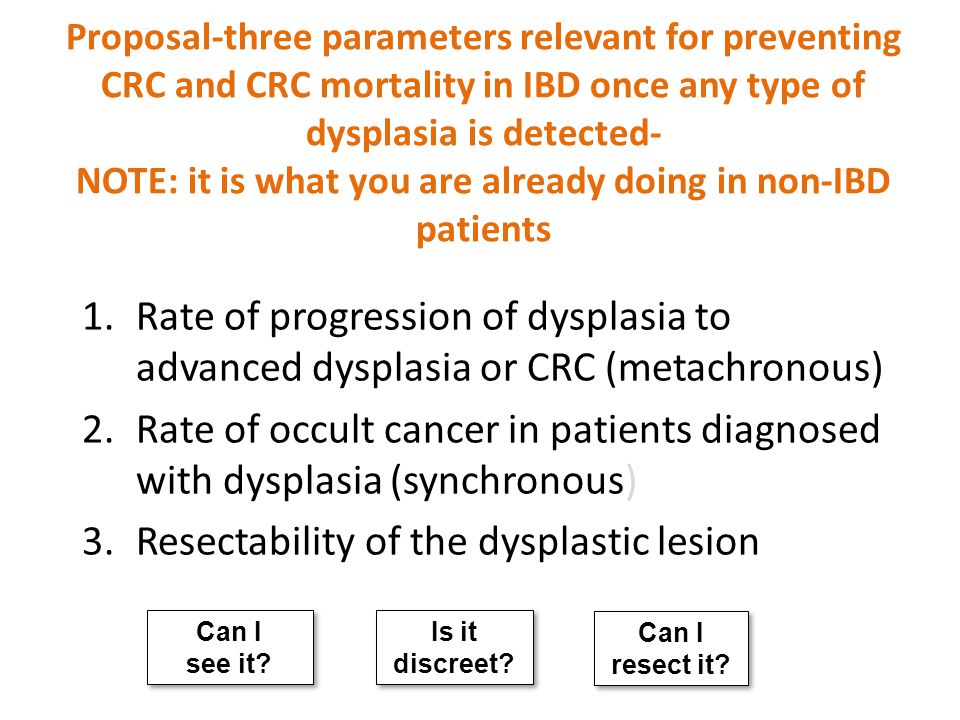 Proposal-three parameters relevant for preventing CRC and CRC mortality in IBD once any type of dysplasia is detected-
NOTE: it is what you are already doing in non-IBD patients

1. Rate of progression of dysplasia to advanced dysplasia or CRC (metachronous)
2. Rate of occult cancer in patients diagnosed with dysplasia (synchronous)
3. Resectability of the dysplastic lesion

Can I see it?

Is it discreet?

Can I resect it?